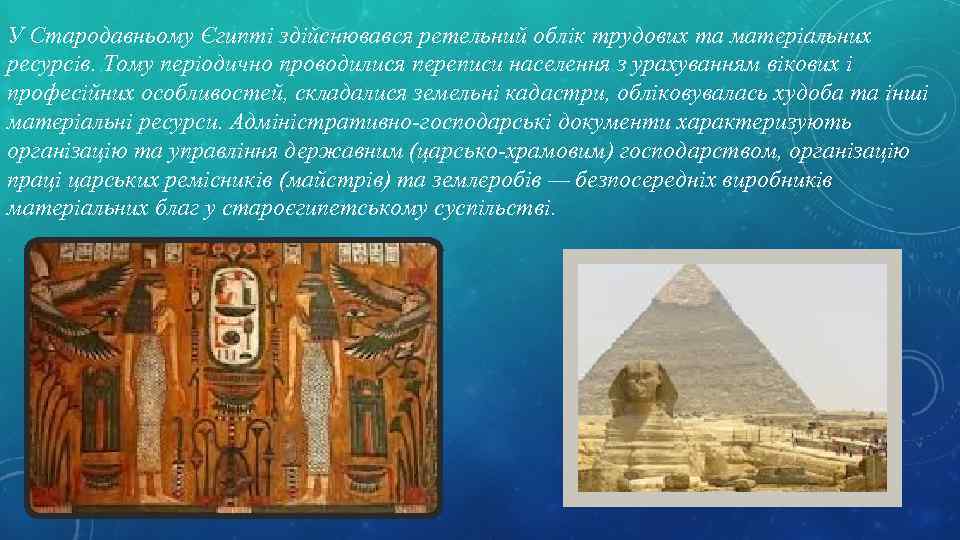 У Стародавньому Єгипті здійснювався ретельний облік трудових та матеріальних ресурсів. Тому періодично проводилися переписи населення з урахуванням вікових і професійних особливостей, складалися земельні кадастри, обліковувалась худоба та інші матеріальні ресурси. Адміністративно-господарські документи характеризують організацію та управління державним (царсько-храмовим) господарством, організацію праці царських ремісників (майстрів) та землеробів — безпосередніх виробників матеріальних благ у староєгипетському суспільстві.